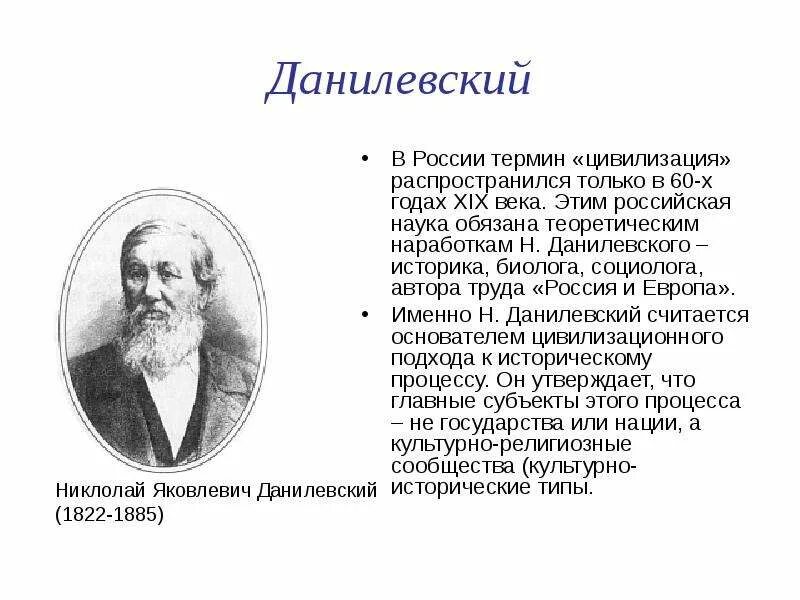 Данилевский

• В России термин «цивилизация» распространился только в 60-х годах XIX века. Этим российская наука обязана теоретическим наработкам Н. Данилевского – историка, биолога, социолога, автора труда «Россия и Европа».

• Именно Н. Данилевский считается основателем цивилизационного подхода к историческому процессу. Он утверждает, что главные субъекты этого процесса – не государства или нации, а культурно-религиозные сообщества (культурно-исторические типы.

Никлолай Яковлевич Данилевский (1822-1885)